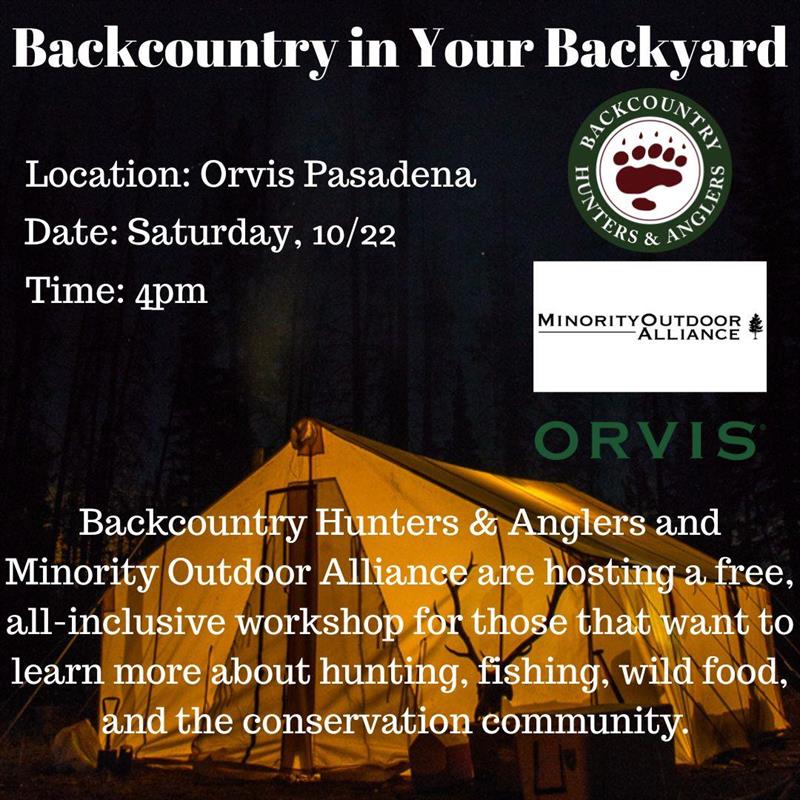 Backcountry in Your Backyard

Location: Orvis Pasadena

Date: Saturday, 10/22

Time: 4pm

BACKCOUNTRY HUNTERS & ANGLERS

MINORITY OUTDOOR ALLIANCE

ORVIS

Backcountry Hunters & Anglers and Minority Outdoor Alliance are hosting a free, all-inclusive workshop for those that want to learn more about hunting, fishing, wild food, and the conservation community.